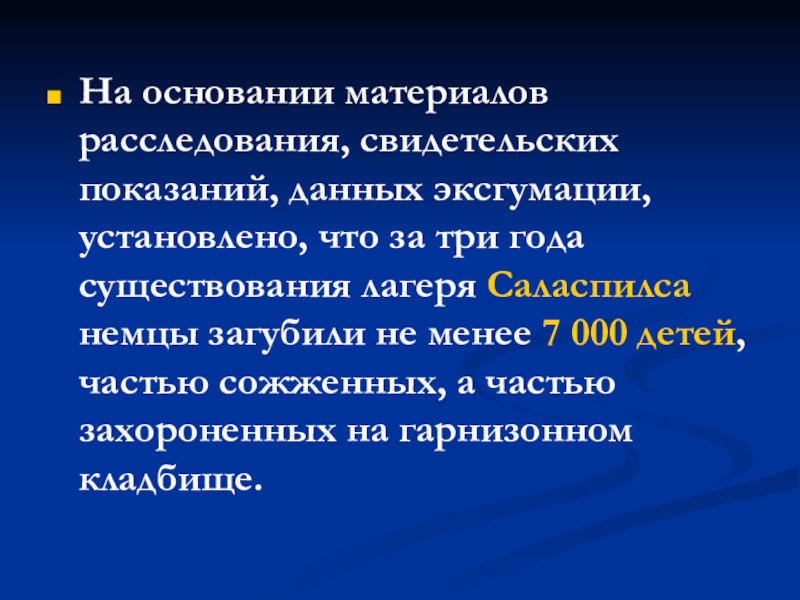 На основании материалов расследования, свидетельских показаний, данных эксгумации, установлено, что за три года существования лагеря Саласпилса немцы загубили не менее 7 000 детей, частью сожженных, а частью захороненных на гарнизонном кладбище.